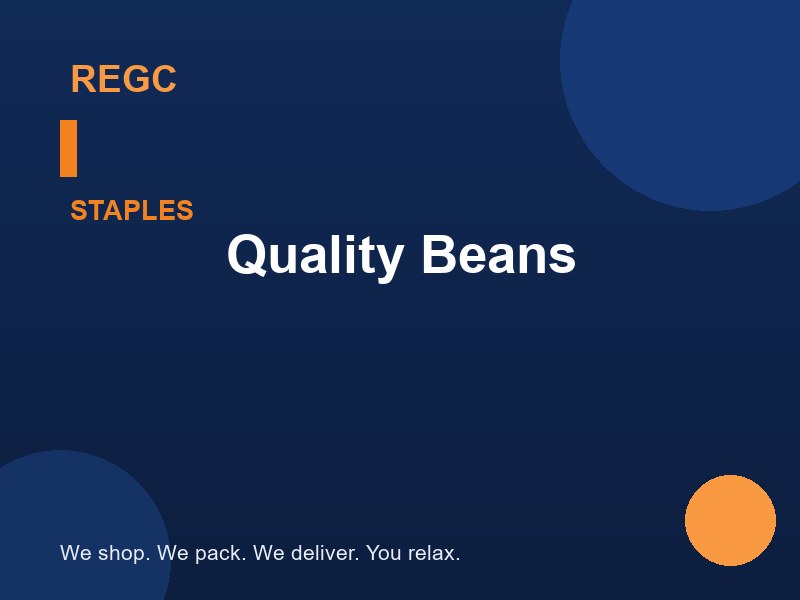 REGC

STAPLES

Quality Beans

We shop. We pack. We deliver. You relax.